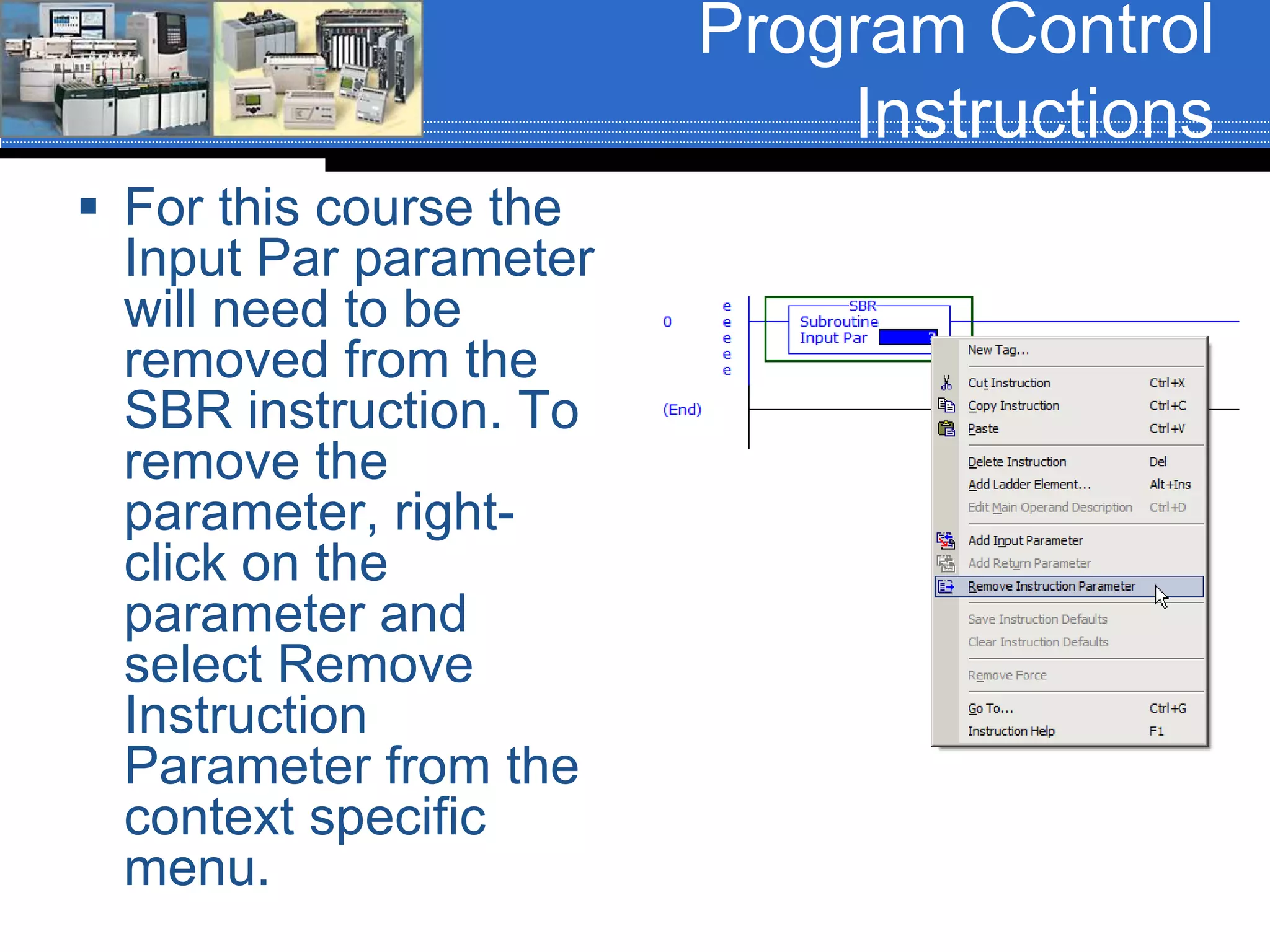 Program Control Instructions

▪ For this course the Input Par parameter will need to be removed from the SBR instruction. To remove the parameter, right-click on the parameter and select Remove Instruction Parameter from the context specific menu.

0

e
e
e
e
e

SBR
Subroutine
Input Par ?

(End)

New Tag...
Cut Instruction Ctrl+X
Copy Instruction Ctrl+C
Paste Ctrl+V
Delete Instruction Del
Add Ladder Element... Alt+Ins
Edit Main Operand Description Ctrl+D
Add Input Parameter
Add Return Parameter
Remove Instruction Parameter
Save Instruction Defaults
Clear Instruction Defaults
Remove Force
Go To... Ctrl+G
Instruction Help F1